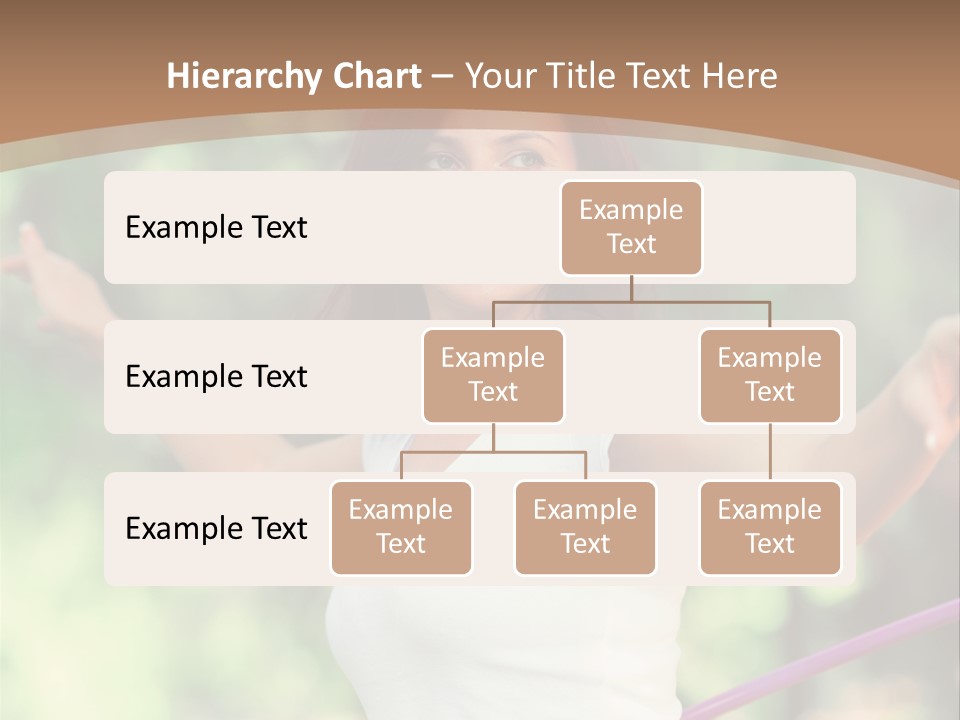 Hierarchy Chart – Your Title Text Here

Example Text

Example Text

Example Text

Example Text

Example Text

Example Text

Example Text

Example Text

Example Text